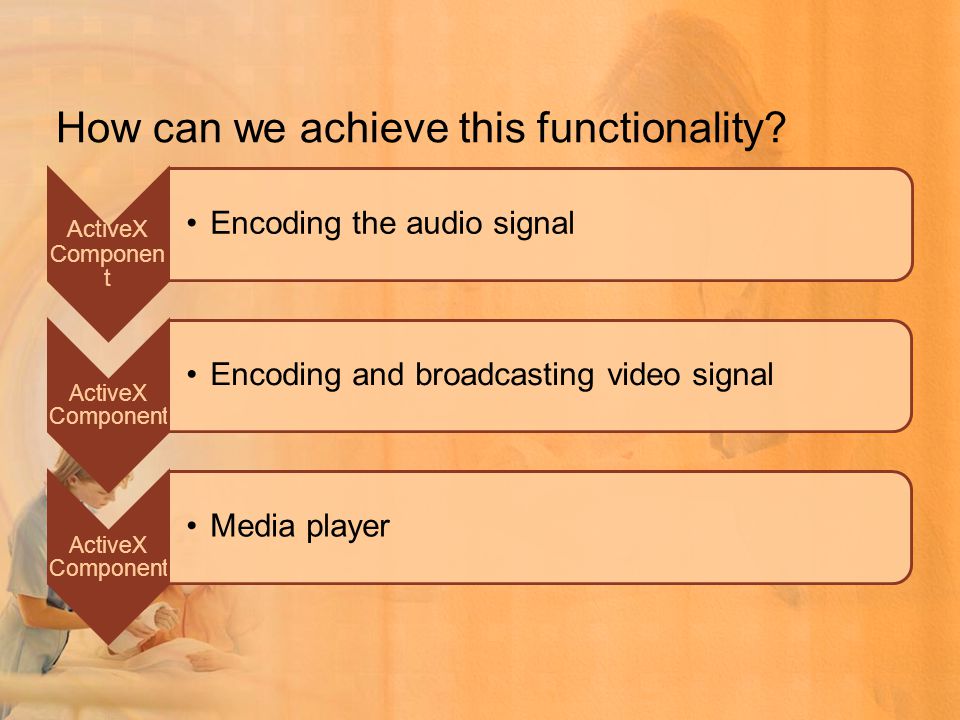 How can we achieve this functionality?

ActiveX Component

• Encoding the audio signal

ActiveX Component

• Encoding and broadcasting video signal

ActiveX Component

• Media player